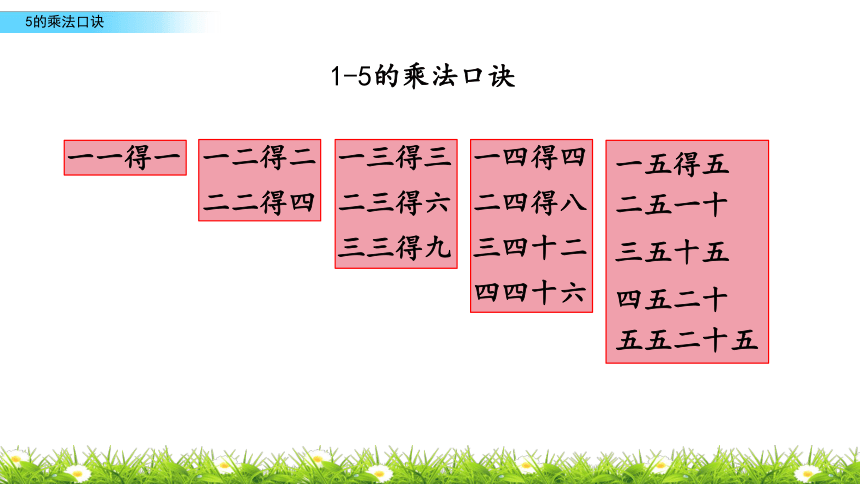 5的乘法口诀

1-5的乘法口诀

一一得一

一二得二
二二得四

一三得三
二三得六
三三得九

一四得四
二四得八
三四十二
四四十六

一五得五
二五一十
三五十五
四五二十
五五二十五